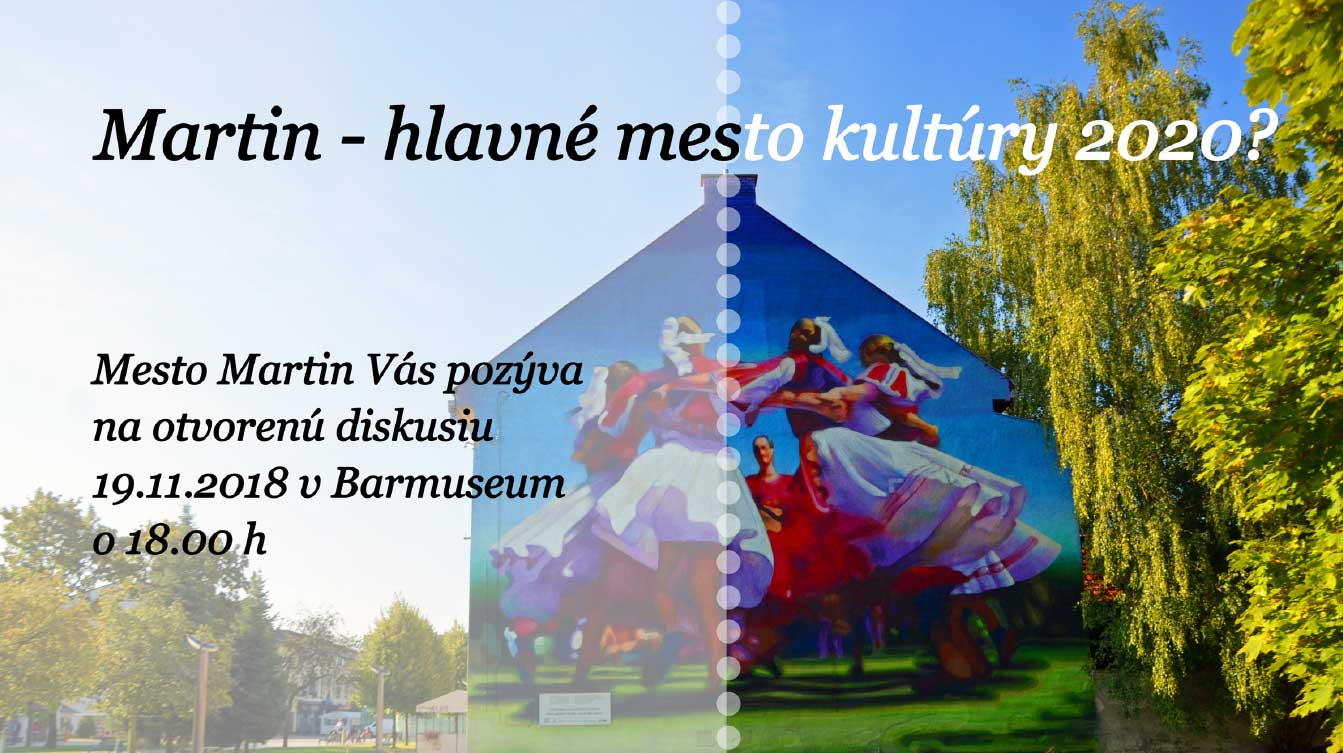 Martin - hlavné mesto kultúry 2020?

Mesto Martin Vás pozýva na otvorenú diskusiu 19.11.2018 v Barmuseum o 18.00 h